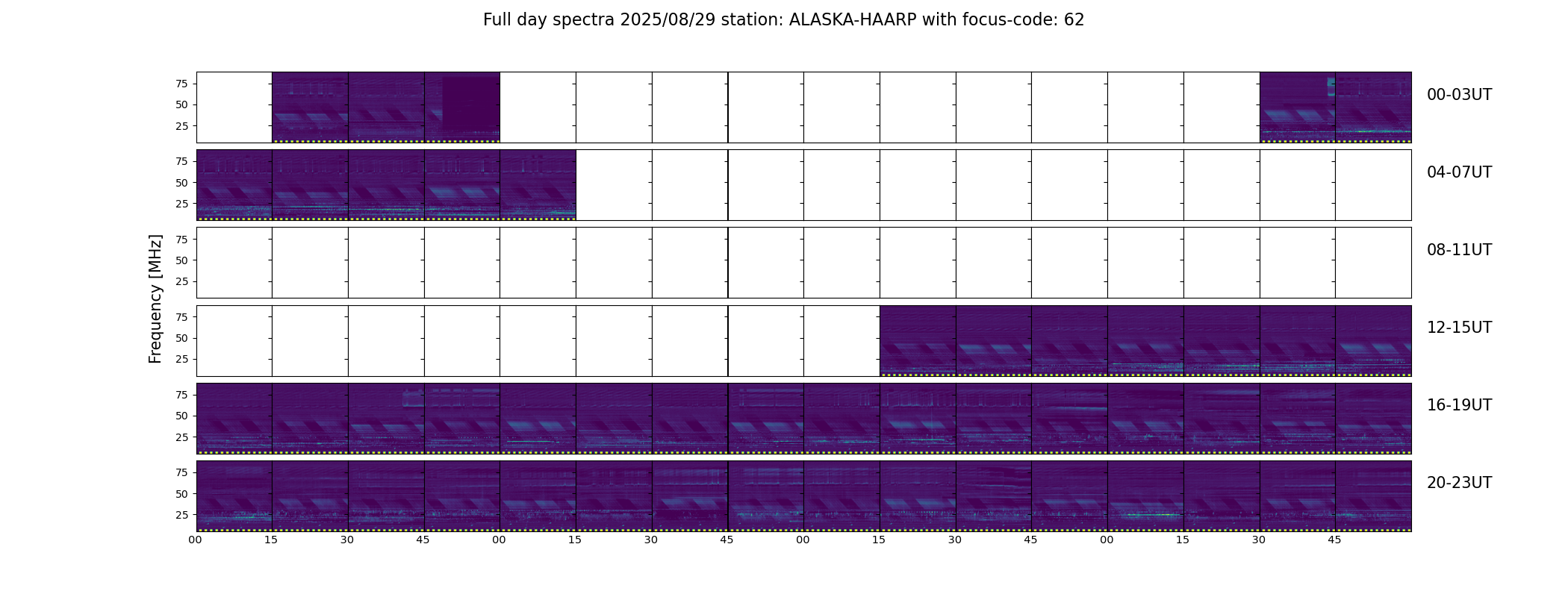 Full day spectra 2025/08/29 station: ALASKA-HAARP with focus-code: 62

Frequency [MHz]

75
50
25
00-03UT

75
50
25
04-07UT

75
50
25
08-11UT

75
50
25
12-15UT

75
50
25
16-19UT

75
50
25
20-23UT

00 15 30 45 00 15 30 45 00 15 30 45 00 15 30 45